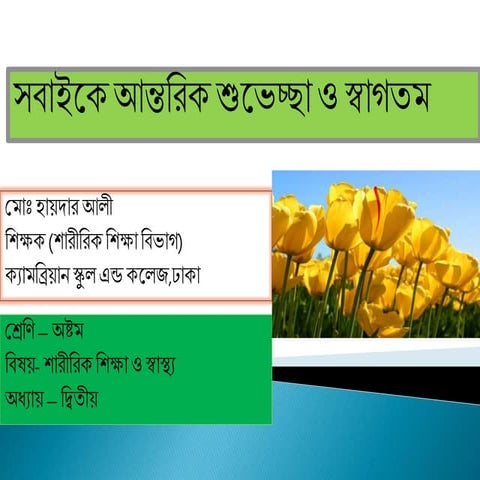 সবাইকে আন্তরিক শুভেচ্ছা ও স্বাগতম

মোঃ হায়দার আলী
শিক্ষক (শারীরিক শিক্ষা বিভাগ)
ক্যামব্রিয়ান স্কুল এন্ড কলেজ,ঢাকা

শ্রেণি – অষ্টম
বিষয়- শারীরিক শিক্ষা ও স্বাস্থ্য
অধ্যায় – দ্বিতীয়